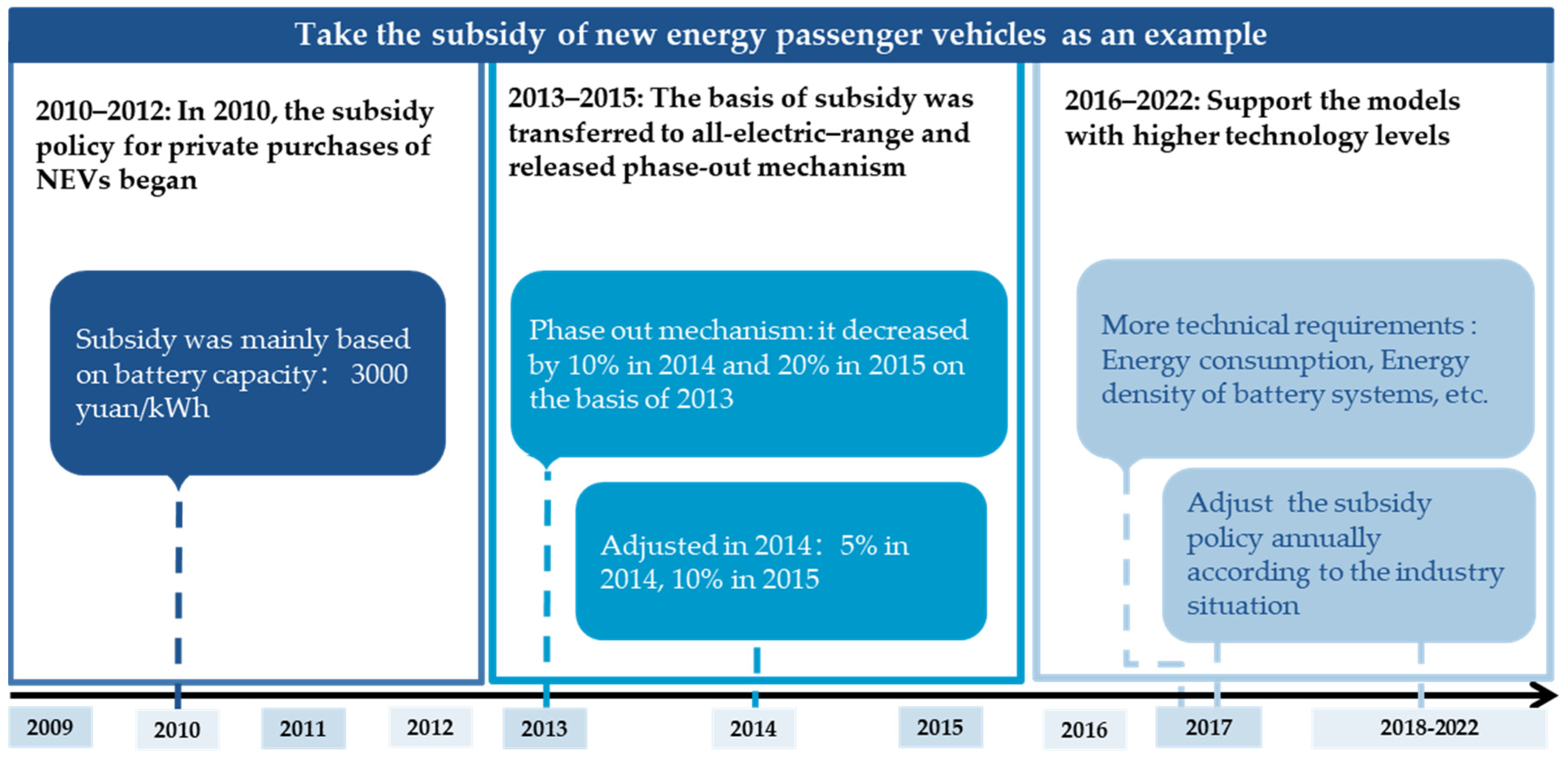 Take the subsidy of new energy passenger vehicles as an example

2010–2012: In 2010, the subsidy policy for private purchases of NEVs began

Subsidy was mainly based on battery capacity: 3000 yuan/kWh

2013–2015: The basis of subsidy was transferred to all-electric–range and released phase-out mechanism

Phase out mechanism: it decreased by 10% in 2014 and 20% in 2015 on the basis of 2013

Adjusted in 2014: 5% in 2014, 10% in 2015

2016–2022: Support the models with higher technology levels

More technical requirements : Energy consumption, Energy density of battery systems, etc.

Adjust the subsidy policy annually according to the industry situation

2009

2010

2011

2012

2013

2014

2015

2016

2017

2018-2022